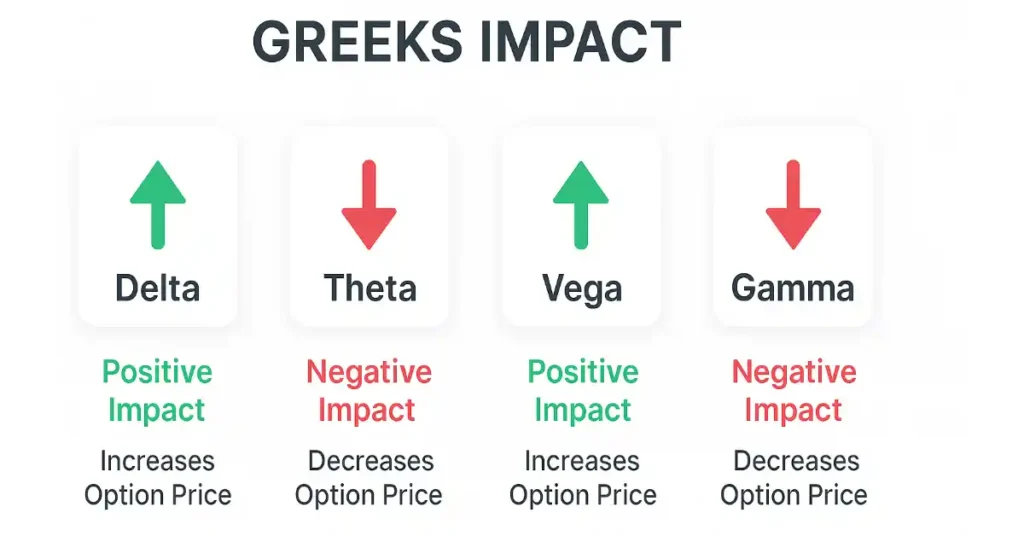 GREEKS IMPACT

Delta

Positive Impact

Increases Option Price

Theta

Negative Impact

Decreases Option Price

Vega

Positive Impact

Increases Option Price

Gamma

Negative Impact

Decreases Option Price